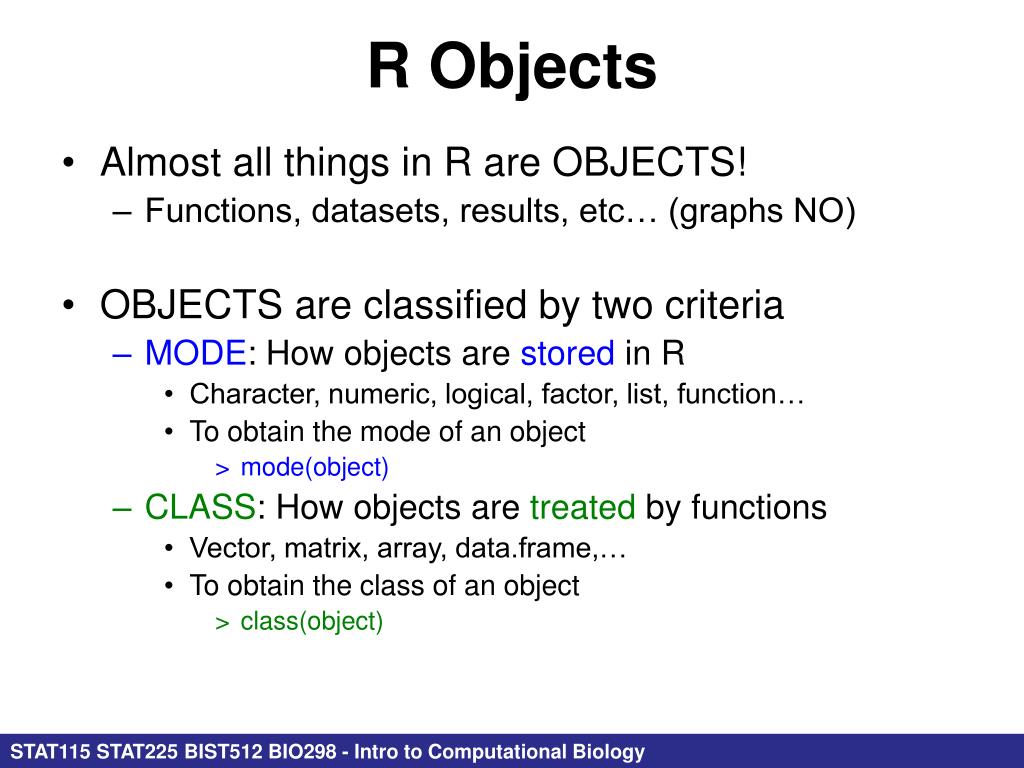 R Objects

• Almost all things in R are OBJECTS!
– Functions, datasets, results, etc… (graphs NO)

• OBJECTS are classified by two criteria
– MODE: How objects are stored in R
• Character, numeric, logical, factor, list, function…
• To obtain the mode of an object
> mode(object)
– CLASS: How objects are treated by functions
• Vector, matrix, array, data.frame,…
• To obtain the class of an object
> class(object)

STAT115 STAT225 BIST512 BIO298 - Intro to Computational Biology